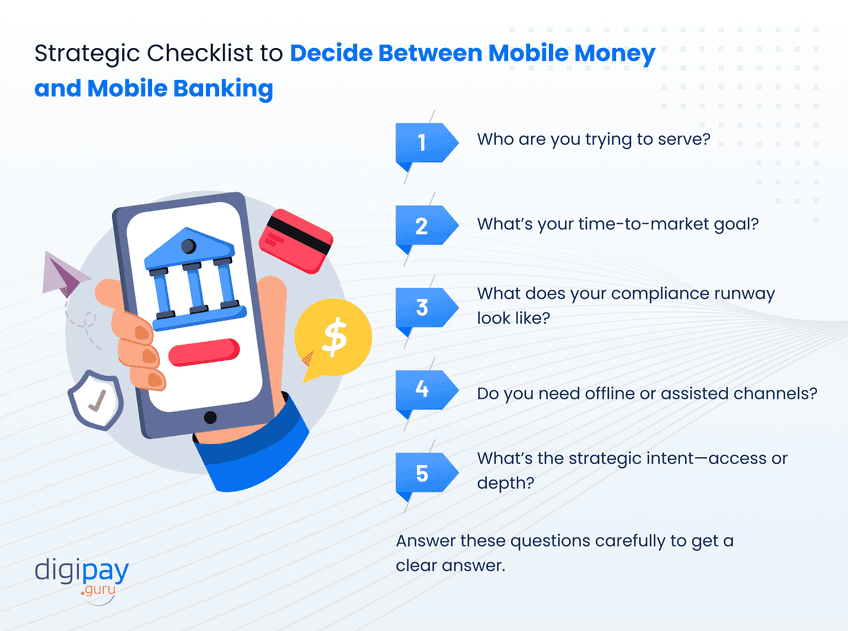 Strategic Checklist to Decide Between Mobile Money and Mobile Banking

1 Who are you trying to serve?

2 What's your time-to-market goal?

3 What does your compliance runway look like?

4 Do you need offline or assisted channels?

5 What's the strategic intent—access or depth?

Answer these questions carefully to get a clear answer.

$

digipay .guru